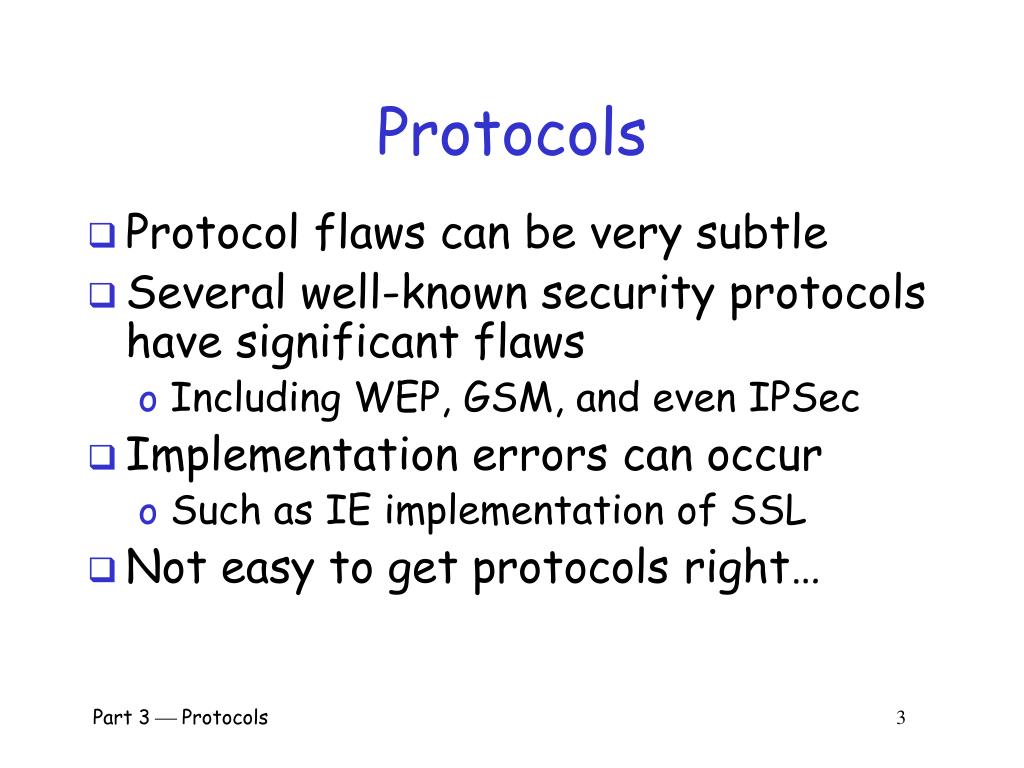 Protocols

❑ Protocol flaws can be very subtle

❑ Several well-known security protocols have significant flaws

o Including WEP, GSM, and even IPSec

❑ Implementation errors can occur

o Such as IE implementation of SSL

❑ Not easy to get protocols right…

Part 3 — Protocols

3